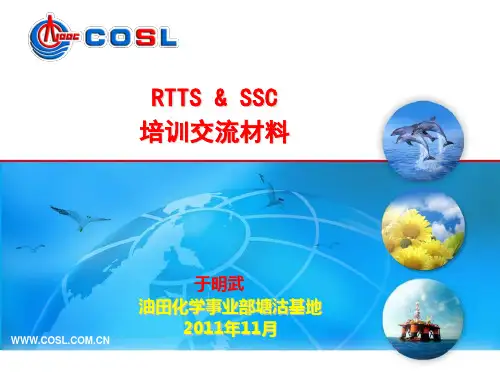 CNOOC COSL

RTTS & SSC
培训交流材料

于明武
油田化学事业部塘沽基地
2011年11月

WWW.COSL.COM.CN